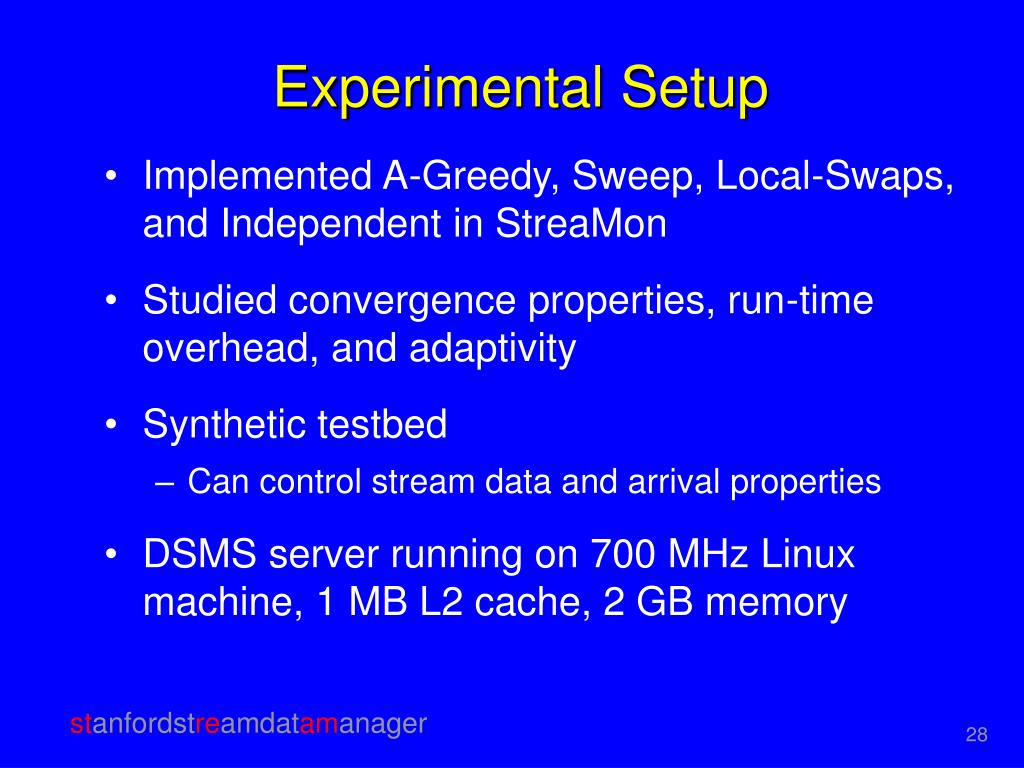 Experimental Setup

• Implemented A-Greedy, Sweep, Local-Swaps, and Independent in StreaMon

• Studied convergence properties, run-time overhead, and adaptivity

• Synthetic testbed
– Can control stream data and arrival properties

• DSMS server running on 700 MHz Linux machine, 1 MB L2 cache, 2 GB memory

stanfordstreamdatamanager

28